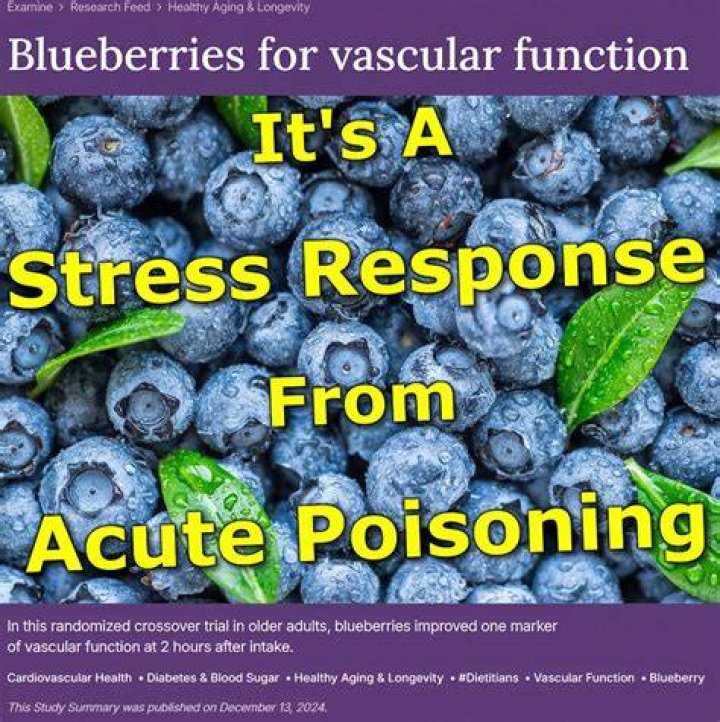 Examine > Research Feed > Healthy Aging & Longevity

Blueberries for vascular function

It's A Stress Response From Acute Poisoning

In this randomized crossover trial in older adults, blueberries improved one marker of vascular function at 2 hours after intake.

Cardiovascular Health • Diabetes & Blood Sugar • Healthy Aging & Longevity • #Dietitians • Vascular Function • Blueberry

This Study Summary was published on December 13, 2024.